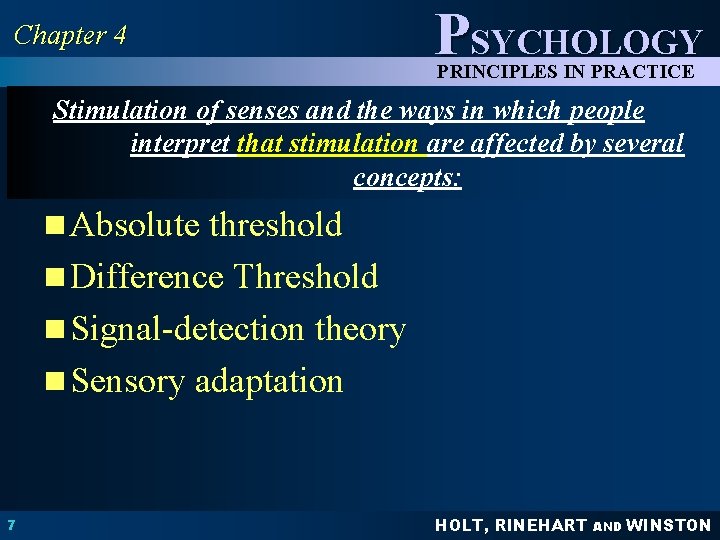 Chapter 4

PSYCHOLOGY
PRINCIPLES IN PRACTICE

Stimulation of senses and the ways in which people interpret that stimulation are affected by several concepts:

Absolute threshold
Difference Threshold
Signal-detection theory
Sensory adaptation

7

HOLT, RINEHART AND WINSTON